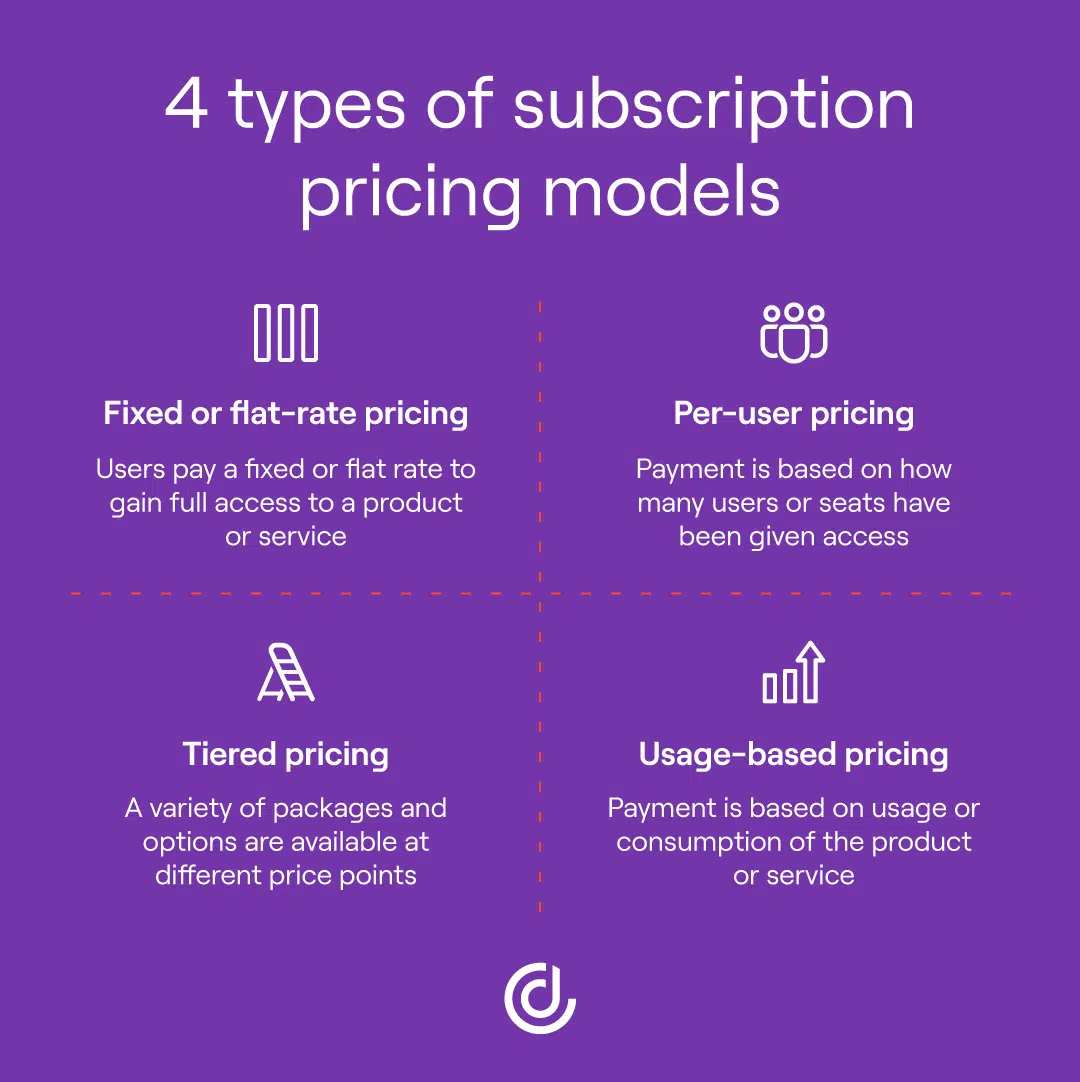 4 types of subscription pricing models

Fixed or flat-rate pricing

Users pay a fixed or flat rate to gain full access to a product or service

Per-user pricing

Payment is based on how many users or seats have been given access

Tiered pricing

A variety of packages and options are available at different price points

Usage-based pricing

Payment is based on usage or consumption of the product or service